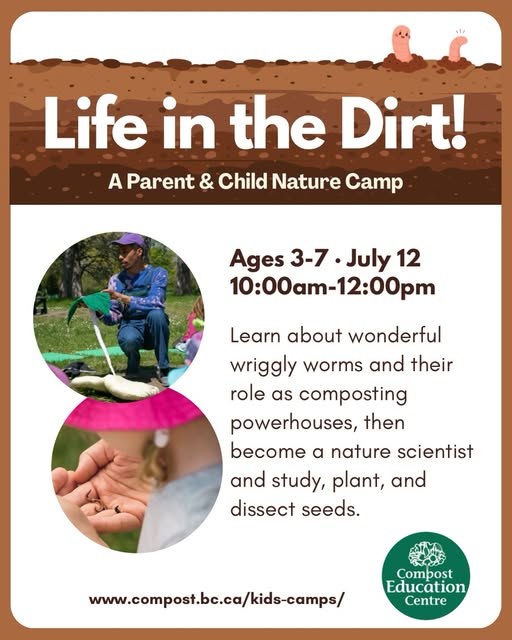 Life in the Dirt!

A Parent & Child Nature Camp

Ages 3-7 · July 12
10:00am-12:00pm

Learn about wonderful wriggly worms and their role as composting powerhouses, then become a nature scientist and study, plant, and dissect seeds.

www.compost.bc.ca/kids-camps/

Compost Education Centre